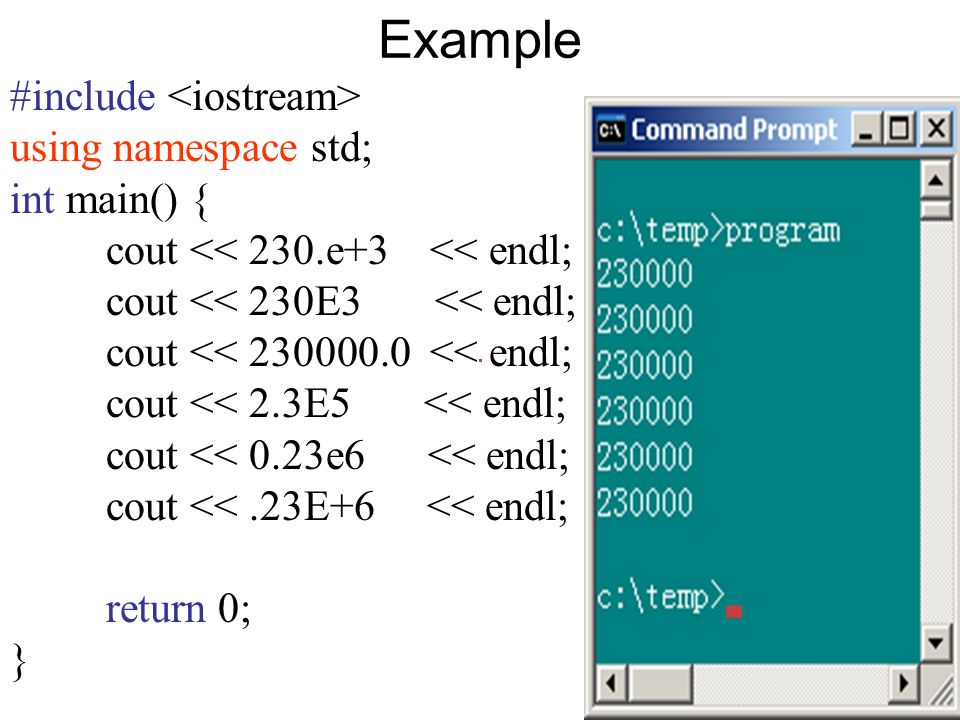 Example

#include <iostream>
using namespace std;
int main() {
cout << 230.e+3 << endl;
cout << 230E3 << endl;
cout << 230000.0 << endl;
cout << 2.3E5 << endl;
cout << 0.23e6 << endl;
cout << .23E+6 << endl;

return 0;
}

Command Prompt

c:\temp>program
230000
230000
230000
230000
230000
230000

c:\temp>